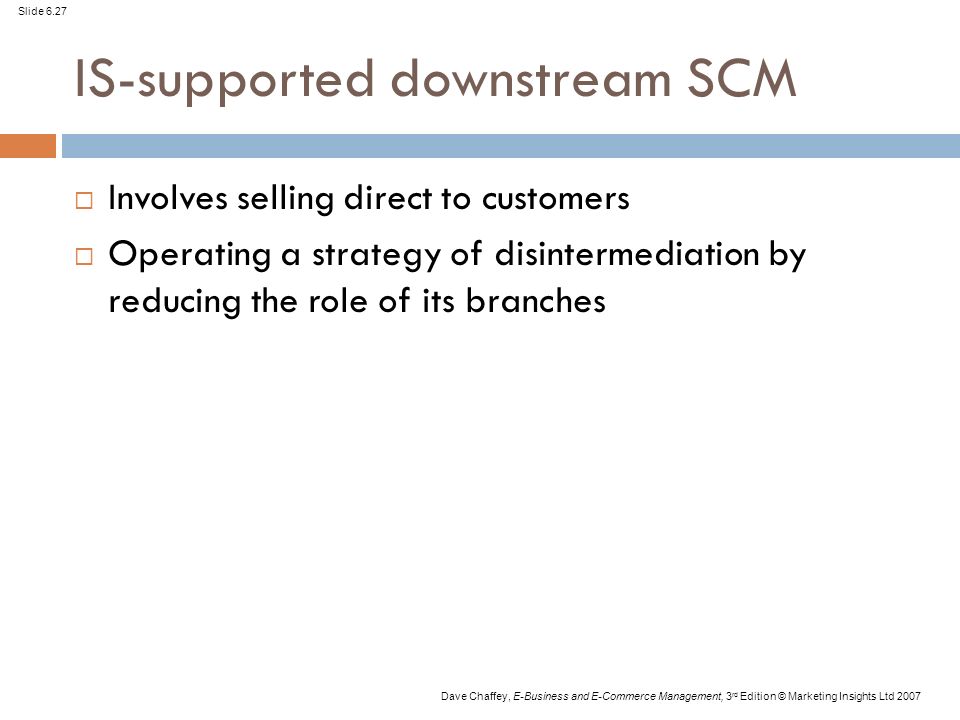 Slide 6.27

IS-supported downstream SCM

□ Involves selling direct to customers

□ Operating a strategy of disintermediation by reducing the role of its branches

Dave Chaffey, E-Business and E-Commerce Management, 3rd Edition © Marketing Insights Ltd 2007